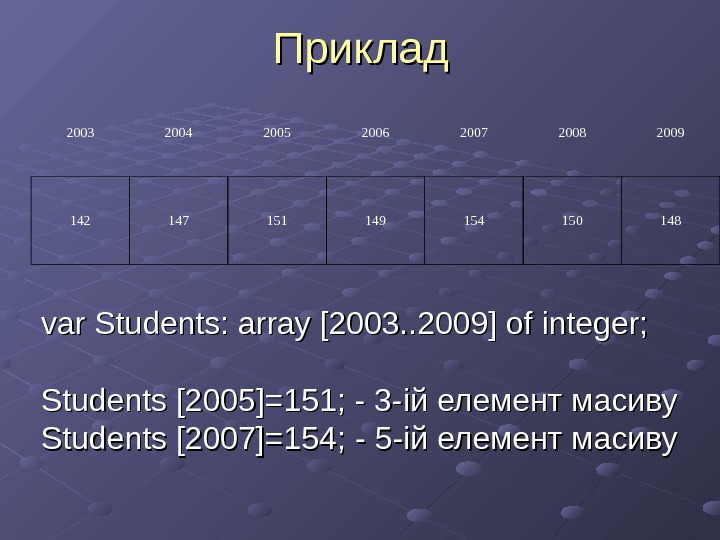 Приклад

| 2003 | 2004 | 2005 | 2006 | 2007 | 2008 | 2009 |
|---|---|---|---|---|---|---|
| 142 | 147 | 151 | 149 | 154 | 150 | 148 |

var Students: array [2003..2009] of integer;

Students [2005]=151; - 3-ій елемент масиву
Students [2007]=154; - 5-ій елемент масиву